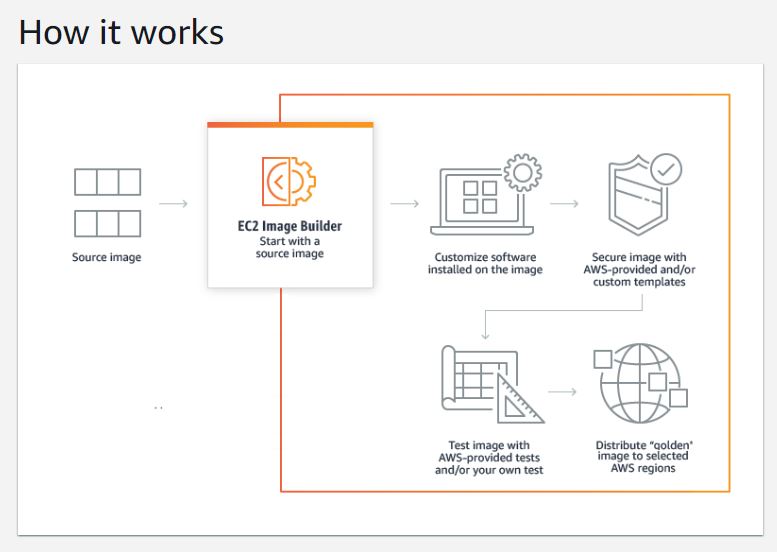 How it works

Source image

EC2 Image Builder
Start with a source image

Customize software installed on the image

Secure image with AWS-provided and/or custom templates

Test image with AWS-provided tests and/or your own test

Distribute "golden" image to selected AWS regions